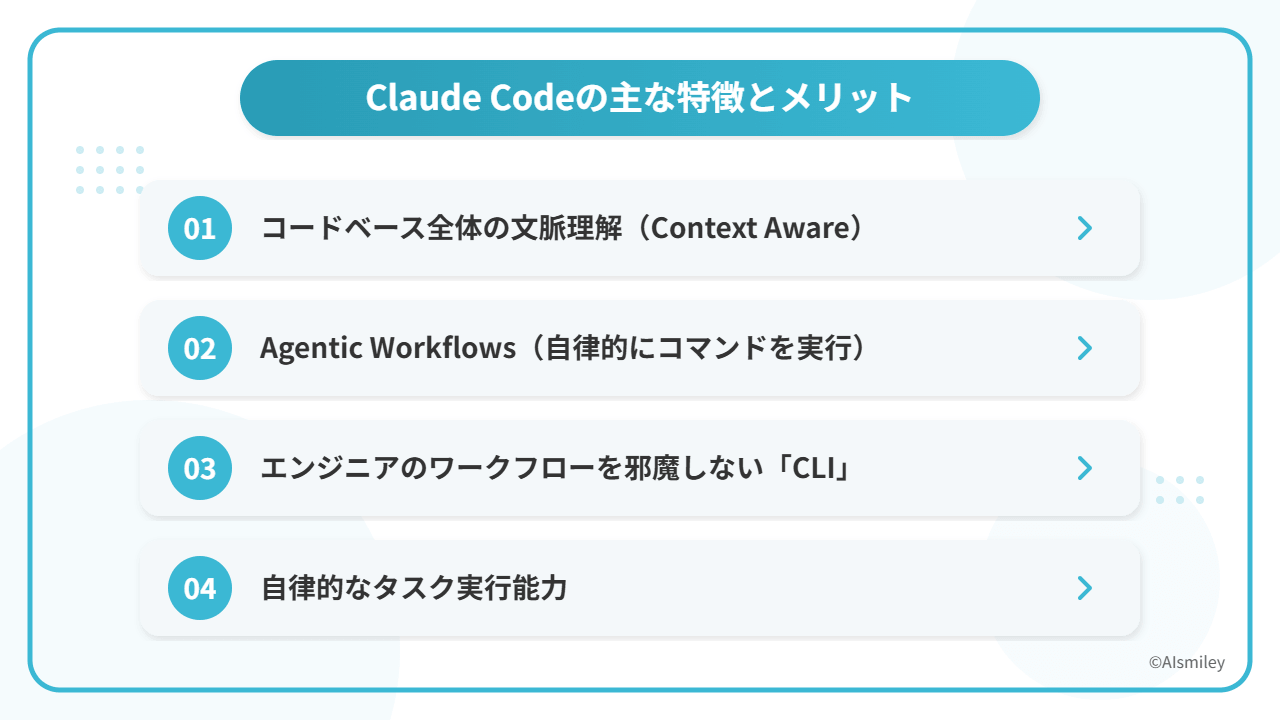 Claude Codeの主な特徴とメリット

01 コードベース全体の文脈理解（Context Aware）

02 Agentic Workflows（自律的にコマンドを実行）

03 エンジニアのワークフローを邪魔しない「CLI」

04 自律的なタスク実行能力

©AIsmiley